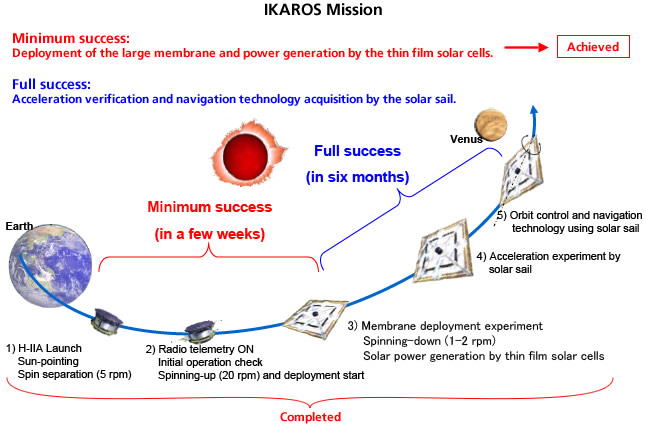 IKAROS Mission

Minimum success:
Deployment of the large membrane and power generation by the thin film solar cells.

Achieved

Full success:
Acceleration verification and navigation technology acquisition by the solar sail.

Venus

Full success
(in six months)

Minimum success
(in a few weeks)

Earth

5) Orbit control and navigation technology using solar sail

4) Acceleration experiment by solar sail

3) Membrane deployment experiment
Spinning-down (1-2 rpm)
Solar power generation by thin film solar cells

1) H-IIA Launch
Sun-pointing
Spin separation (5 rpm)

2) Radio telemetry ON
Initial operation check
Spinning-up (20 rpm) and deployment start

Completed